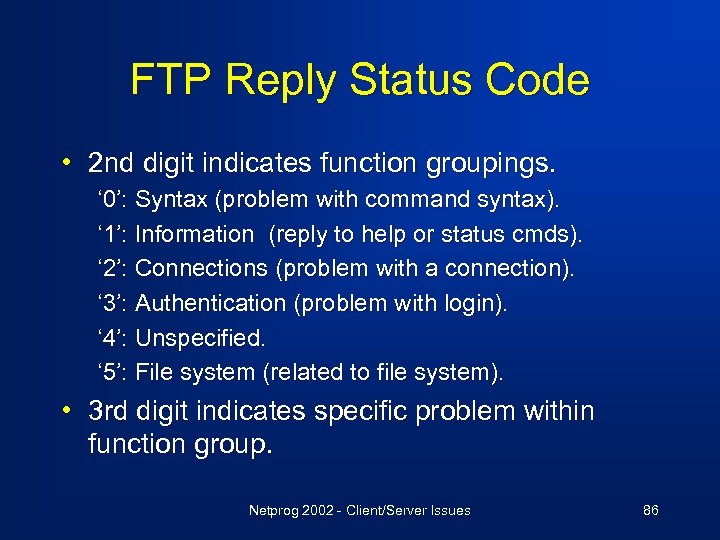 FTP Reply Status Code

• 2nd digit indicates function groupings.

‘0’: Syntax (problem with command syntax).

‘1’: Information (reply to help or status cmds).

‘2’: Connections (problem with a connection).

‘3’: Authentication (problem with login).

‘4’: Unspecified.

‘5’: File system (related to file system).

• 3rd digit indicates specific problem within function group.

Netprog 2002 - Client/Server Issues

86